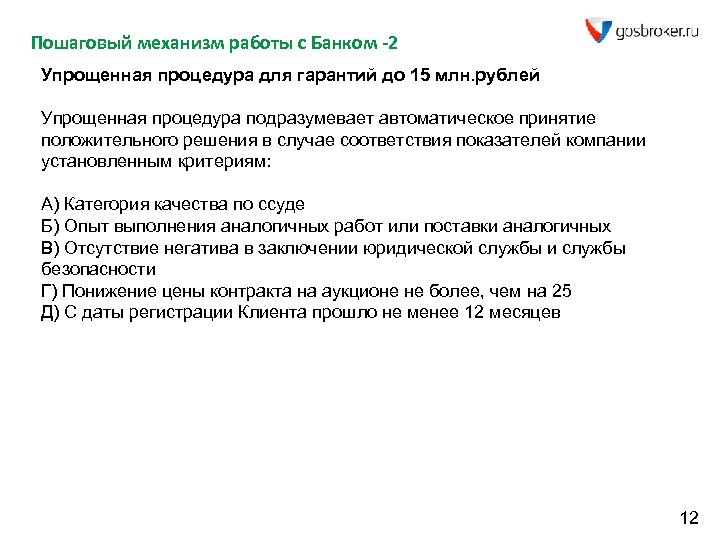 gosbroker.ru

Пошаговый механизм работы с Банком -2

Упрощенная процедура для гарантий до 15 млн.рублей

Упрощенная процедура подразумевает автоматическое принятие положительного решения в случае соответствия показателей компании установленным критериям:

А) Категория качества по ссуде
Б) Опыт выполнения аналогичных работ или поставки аналогичных
В) Отсутствие негатива в заключении юридической службы и службы безопасности
Г) Понижение цены контракта на аукционе не более, чем на 25
Д) С даты регистрации Клиента прошло не менее 12 месяцев

12